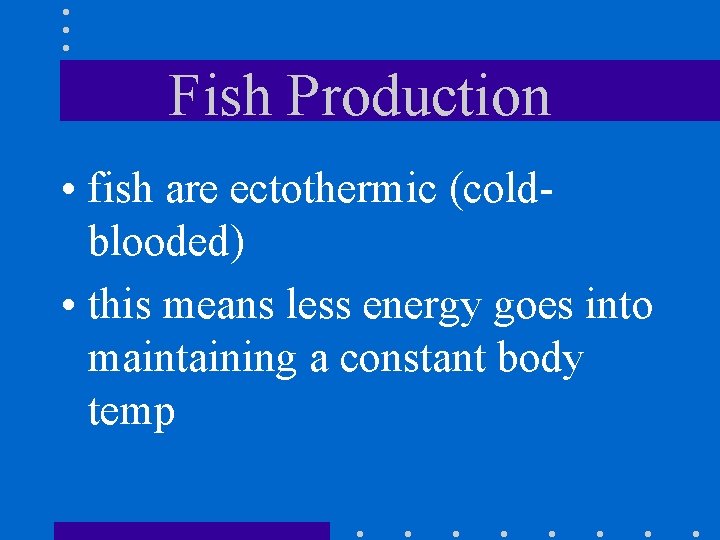 Fish Production

• fish are ectothermic (cold-blooded)

• this means less energy goes into maintaining a constant body temp